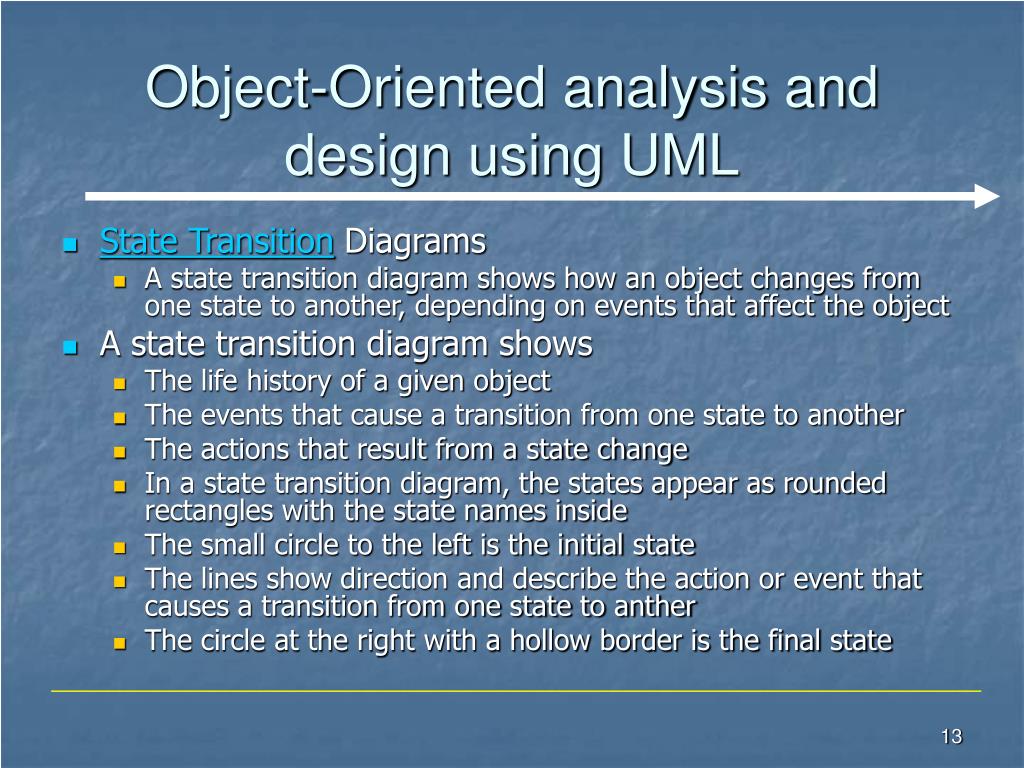 Object-Oriented analysis and design using UML

State Transition Diagrams
A state transition diagram shows how an object changes from one state to another, depending on events that affect the object
A state transition diagram shows
The life history of a given object
The events that cause a transition from one state to another
The actions that result from a state change
In a state transition diagram, the states appear as rounded rectangles with the state names inside
The small circle to the left is the initial state
The lines show direction and describe the action or event that causes a transition from one state to anther
The circle at the right with a hollow border is the final state

13